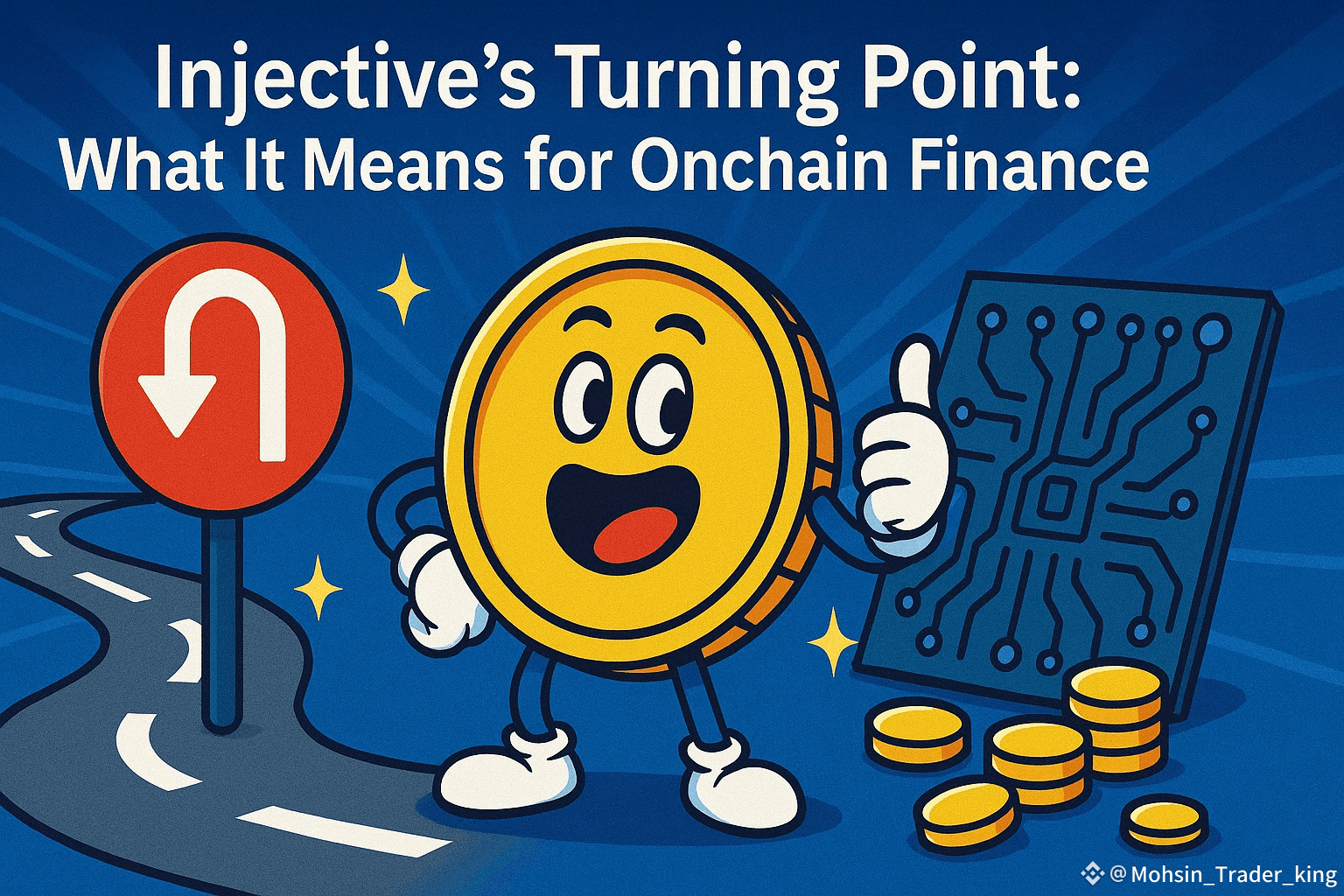 Injective's Turning Point:
What It Means for Onchain Finance

@Mohsin_Trader_king